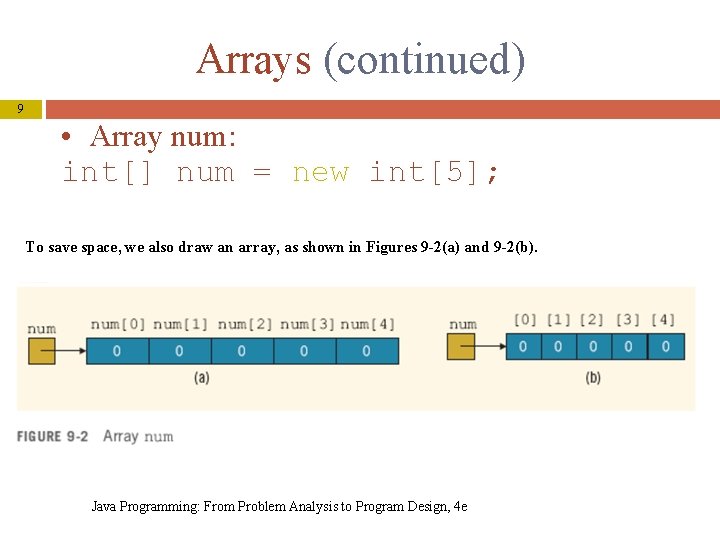 Arrays (continued)

9

• Array num:
int[] num = new int[5];

To save space, we also draw an array, as shown in Figures 9-2(a) and 9-2(b).

num

num[0] num[1] num[2] num[3] num[4]

0 0 0 0 0

(a)

num

[0] [1] [2] [3] [4]

0 0 0 0 0

(b)

FIGURE 9-2 Array num

Java Programming: From Problem Analysis to Program Design, 4e